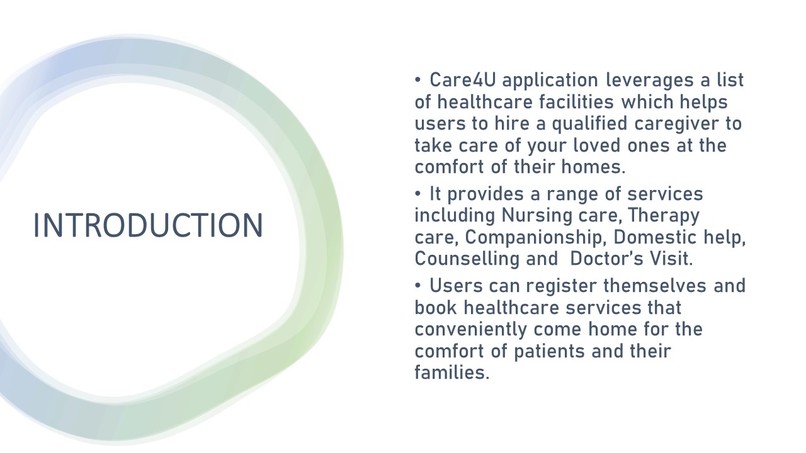 INTRODUCTION

• Care4U application leverages a list of healthcare facilities which helps users to hire a qualified caregiver to take care of your loved ones at the comfort of their homes.

• It provides a range of services including Nursing care, Therapy care, Companionship, Domestic help, Counselling and Doctor's Visit.

• Users can register themselves and book healthcare services that conveniently come home for the comfort of patients and their families.